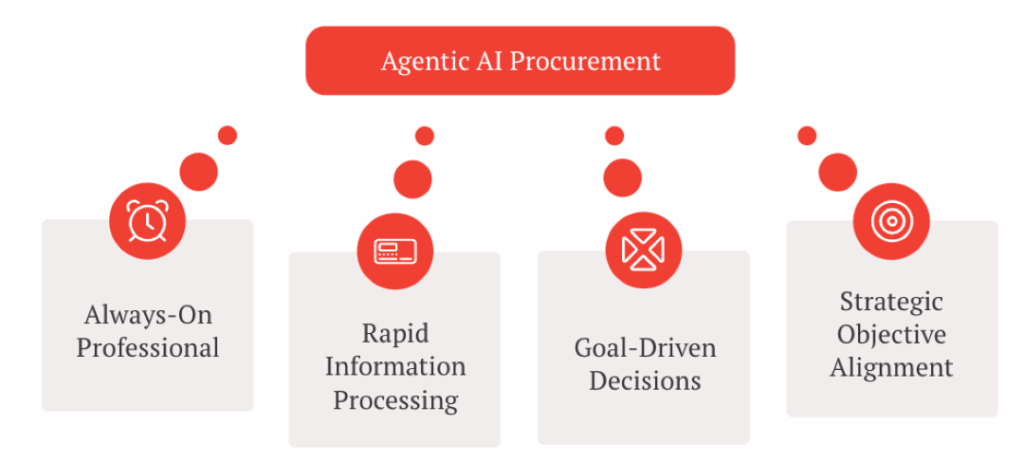 Agentic AI Procurement

Always-On Professional

Rapid Information Processing

Goal-Driven Decisions

Strategic Objective Alignment